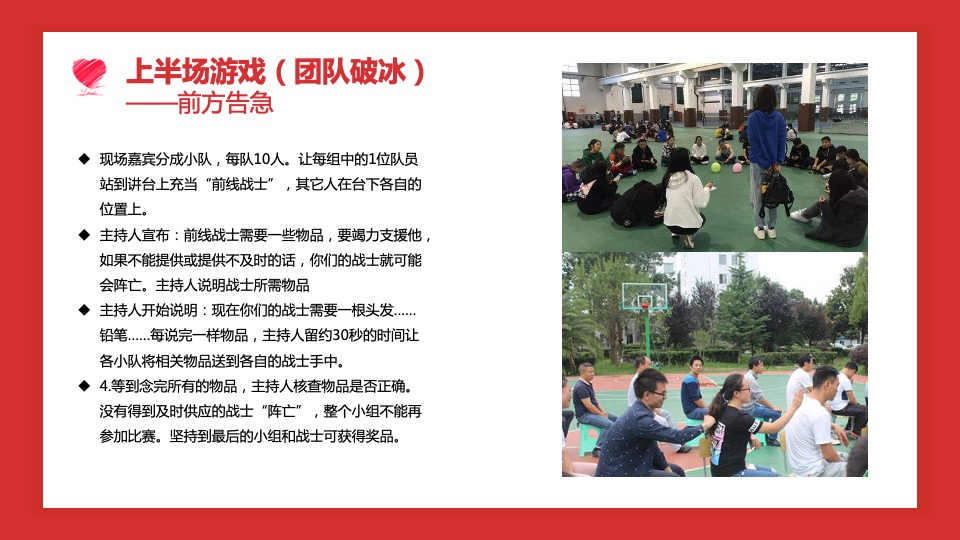 上半场游戏（团队破冰）
——前方告急

◆ 现场嘉宾分成小队，每队10人。让每组中的1位队员站到讲台上充当“前线战士”，其它人在台下各自的位置上。
◆ 主持人宣布：前线战士需要一些物品，要竭力支援他，如果不能提供或提供不及时的话，你们的战士就可能会阵亡。主持人说明战士所需物品
◆ 主持人开始说明：现在你们的战士需要一根头发……铅笔……每说完一样物品，主持人留约30秒的时间让各小队将相关物品送到各自的战士手中。
◆ 4.等到念完所有的物品，主持人核查物品是否正确。没有得到及时供应的战士“阵亡”，整个小组不能再参加比赛。坚持到最后的小组和战士可获得奖品。